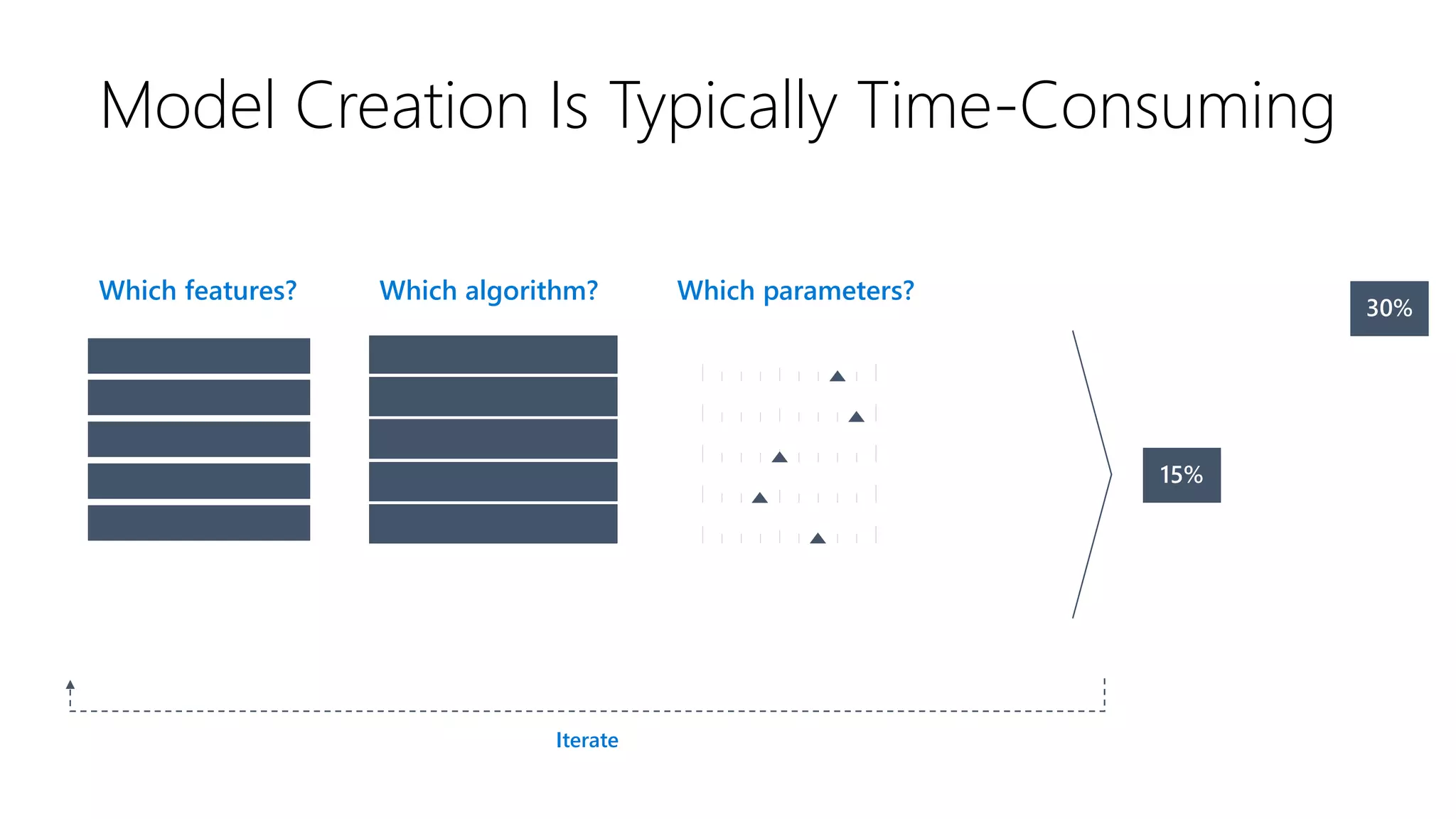 Model Creation Is Typically Time-Consuming

Which features?

Which algorithm?

Which parameters?

30%

15%

Iterate